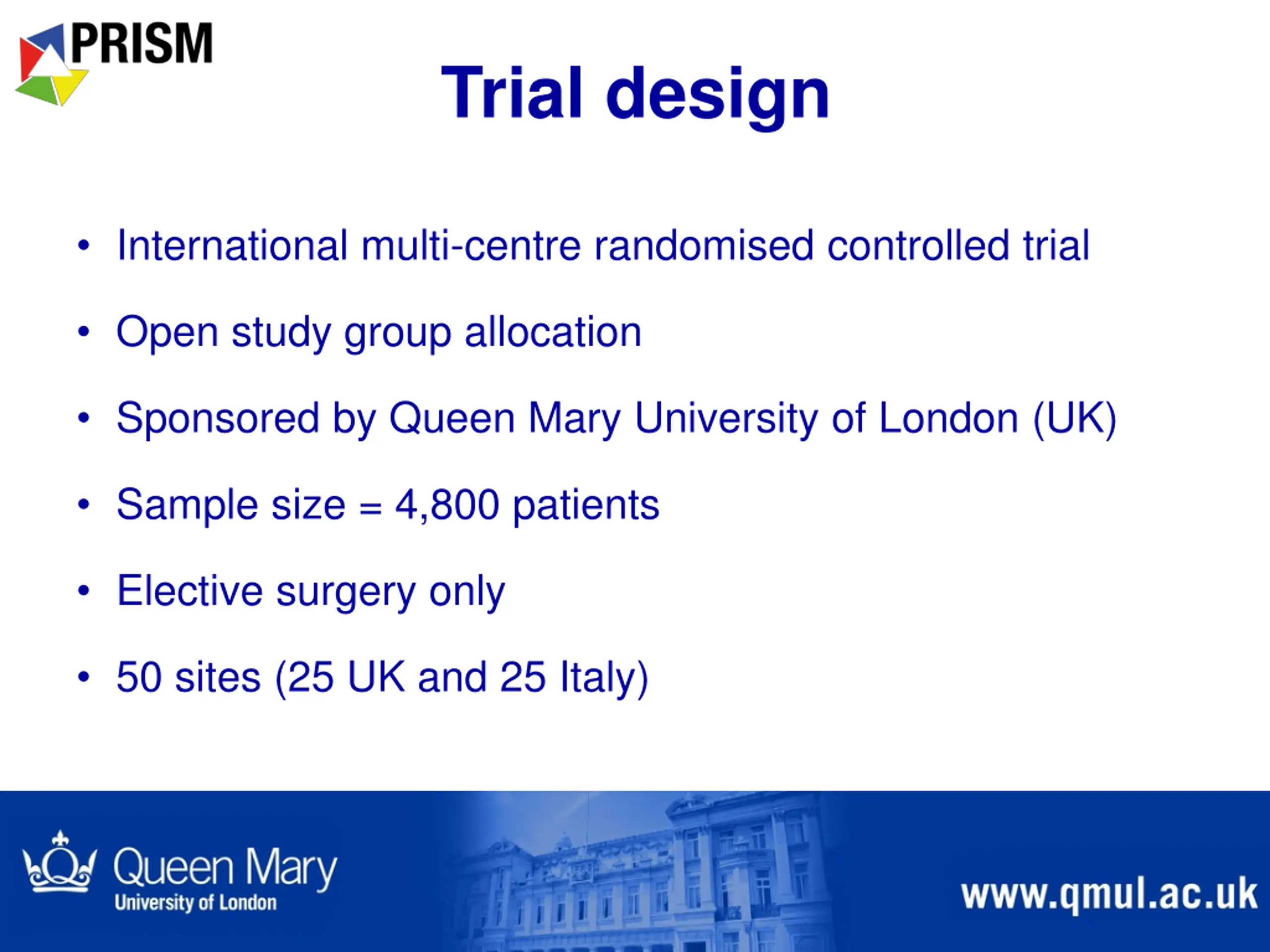 PRISM

Trial design

• International multi-centre randomised controlled trial
• Open study group allocation
• Sponsored by Queen Mary University of London (UK)
• Sample size = 4,800 patients
• Elective surgery only
• 50 sites (25 UK and 25 Italy)

Queen Mary
University of London

www.qmul.ac.uk